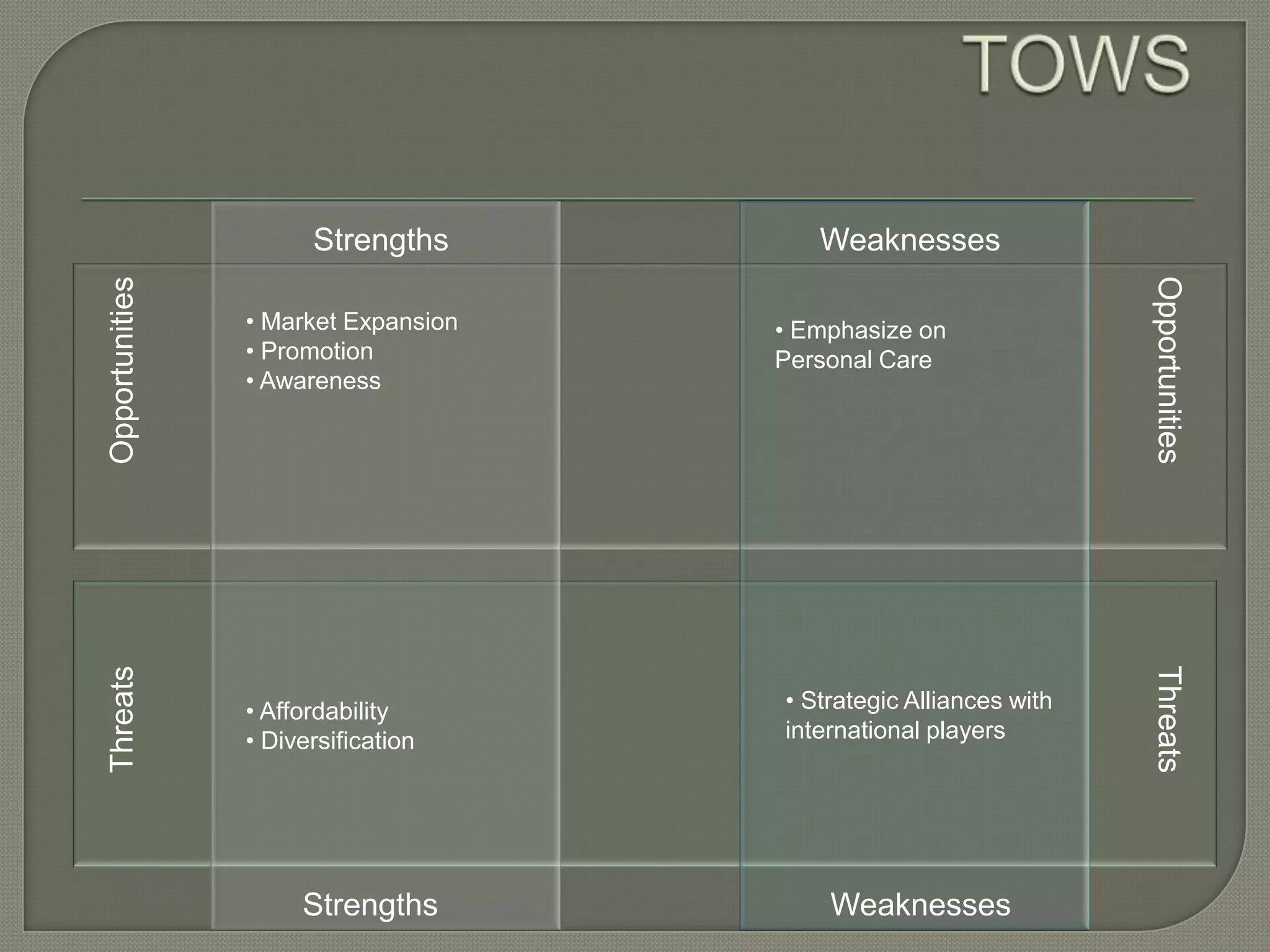 TOWS

Strengths

Weaknesses

Opportunities

• Market Expansion
• Promotion
• Awareness

• Emphasize on Personal Care

Opportunities

Threats

• Affordability
• Diversification

• Strategic Alliances with international players

Threats

Strengths

Weaknesses